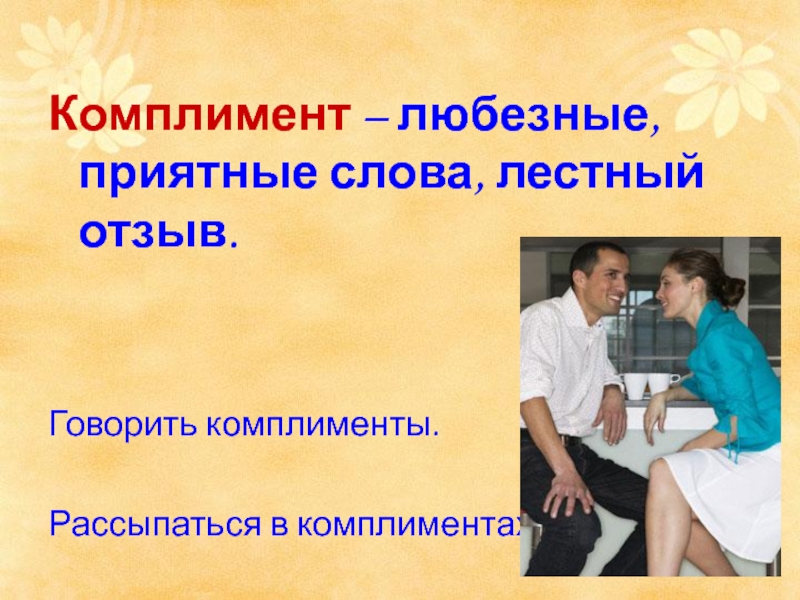 Комплимент – любезные, приятные слова, лестный отзыв.

Говорить комплименты.

Рассыпаться в комплиментах